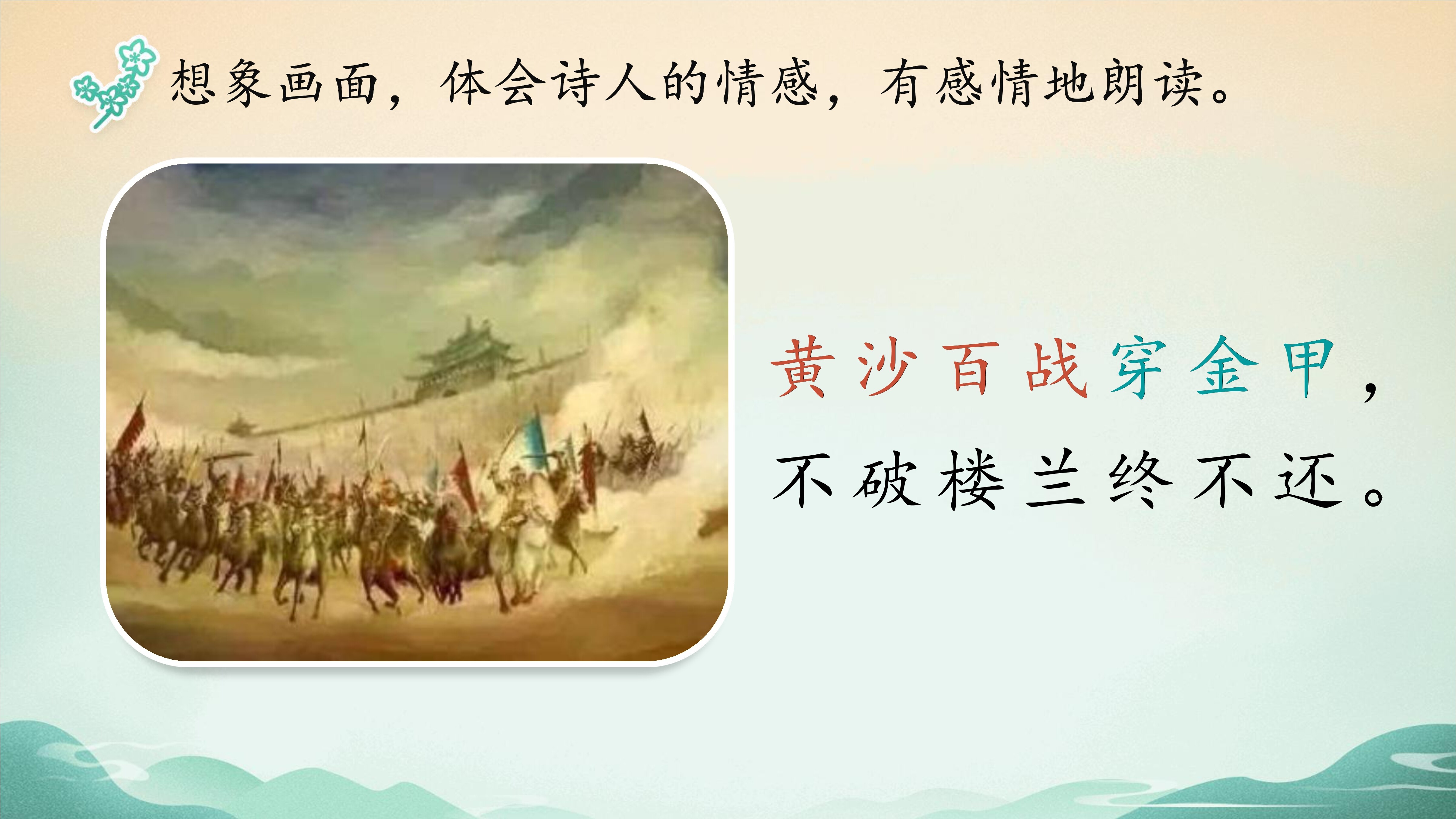 想象画面，体会诗人的情感，有感情地朗读。

黄沙百战穿金甲，
不破楼兰终不还。